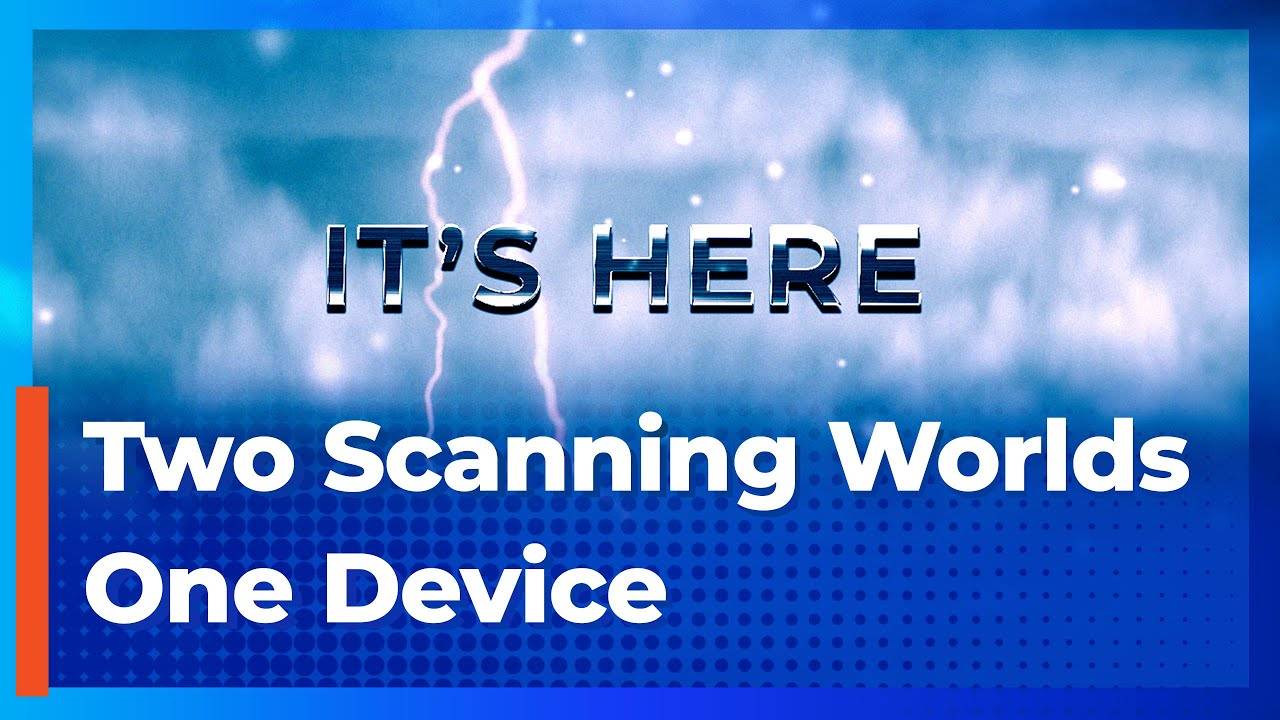 IT'S HERE

Two Scanning Worlds
One Device